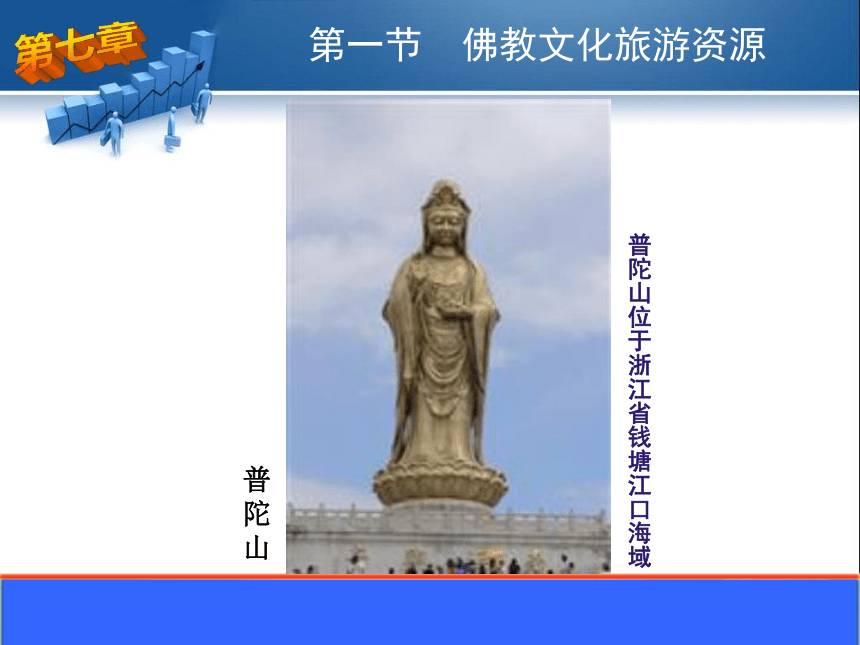 第七章

第一节　佛教文化旅游资源

普陀山

普陀山位于浙江省钱塘江口海域